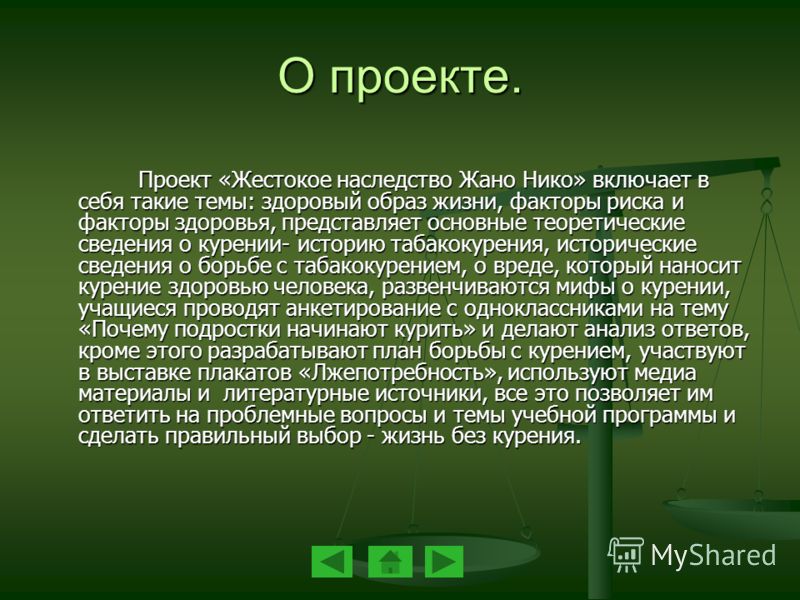 О проекте.

Проект «Жестокое наследство Жано Нико» включает в себя такие темы: здоровый образ жизни, факторы риска и факторы здоровья, представляет основные теоретические сведения о курении- историю табакокурения, исторические сведения о борьбе с табакокурением, о вреде, который наносит курение здоровью человека, развенчиваются мифы о курении, учащиеся проводят анкетирование с одноклассниками на тему «Почему подростки начинают курить» и делают анализ ответов, кроме этого разрабатывают план борьбы с курением, участвуют в выставке плакатов «Лжепотребность», используют медиа материалы и литературные источники, все это позволяет им ответить на проблемные вопросы и темы учебной программы и сделать правильный выбор - жизнь без курения.

MyShared